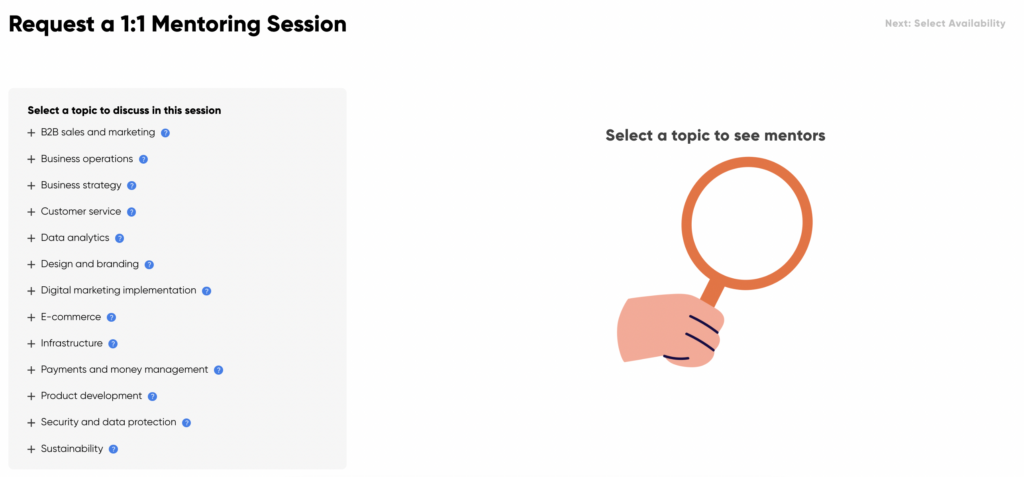 Request a 1:1 Mentoring Session

Next: Select Availability

Select a topic to discuss in this session
+ B2B sales and marketing ?
+ Business operations ?
+ Business strategy ?
+ Customer service ?
+ Data analytics ?
+ Design and branding ?
+ Digital marketing implementation ?
+ E-commerce ?
+ Infrastructure ?
+ Payments and money management ?
+ Product development ?
+ Security and data protection ?
+ Sustainability ?

Select a topic to see mentors